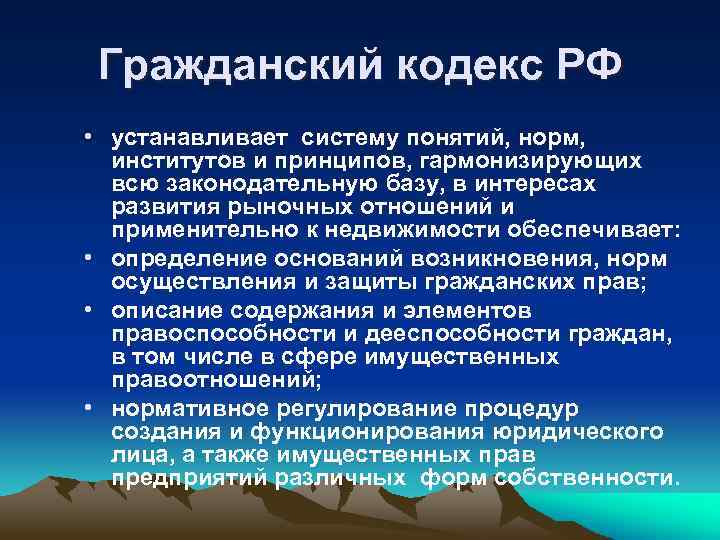 Гражданский кодекс РФ

• устанавливает  систему понятий, норм, институтов и принципов, гармонизирующих всю законодательную базу, в интересах развития рыночных отношений и применительно к недвижимости обеспечивает:

• определение оснований возникновения, норм осуществления и защиты гражданских прав;

• описание содержания и элементов правоспособности и дееспособности граждан, в том числе в сфере имущественных правоотношений;

• нормативное регулирование процедур создания и функционирования юридического лица, а также имущественных прав предприятий различных  форм собственности.